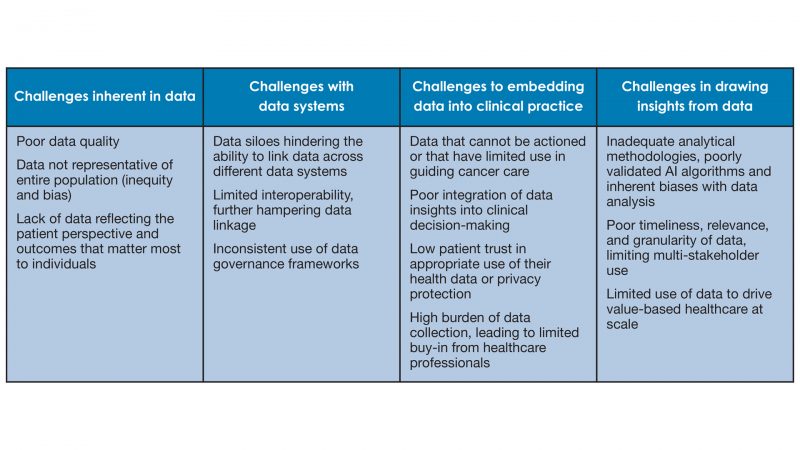 | Challenges inherent in data | Challenges with data systems | Challenges to embedding data into clinical practice | Challenges in drawing insights from data |
|---|---|---|---|
| Poor data quality<br>Data not representative of entire population (inequity and bias)<br>Lack of data reflecting the patient perspective and outcomes that matter most to individuals | Data siloes hindering the ability to link data across different data systems<br>Limited interoperability, further hampering data linkage<br>Inconsistent use of data governance frameworks | Data that cannot be actioned or that have limited use in guiding cancer care<br>Poor integration of data insights into clinical decision-making<br>Low patient trust in appropriate use of their health data or privacy protection<br>High burden of data collection, leading to limited buy-in from healthcare professionals | Inadequate analytical methodologies, poorly validated AI algorithms and inherent biases with data analysis<br>Poor timeliness, relevance, and granularity of data, limiting multi-stakeholder use<br>Limited use of data to drive value-based healthcare at scale |